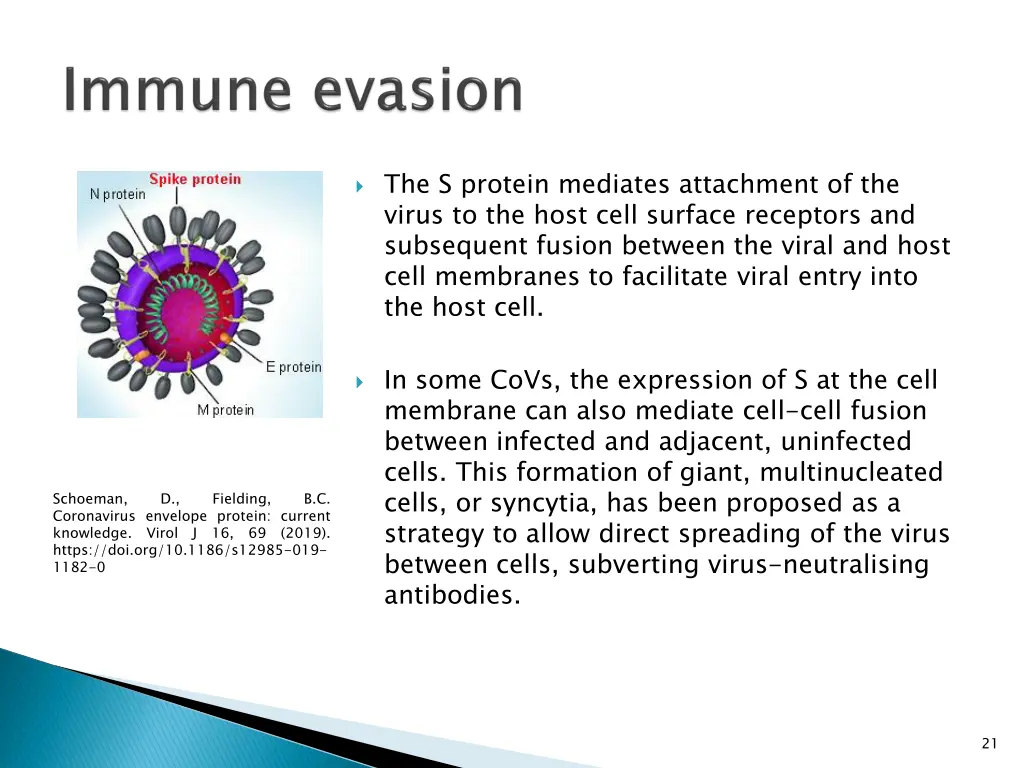 Immune evasion

Spike protein
N protein
E protein
M protein

Schoeman, D., Fielding, B.C. Coronavirus envelope protein: current knowledge. Virol J 16, 69 (2019). https://doi.org/10.1186/s12985-019-1182-0

The S protein mediates attachment of the virus to the host cell surface receptors and subsequent fusion between the viral and host cell membranes to facilitate viral entry into the host cell.

In some CoVs, the expression of S at the cell membrane can also mediate cell-cell fusion between infected and adjacent, uninfected cells. This formation of giant, multinucleated cells, or syncytia, has been proposed as a strategy to allow direct spreading of the virus between cells, subverting virus-neutralising antibodies.

21